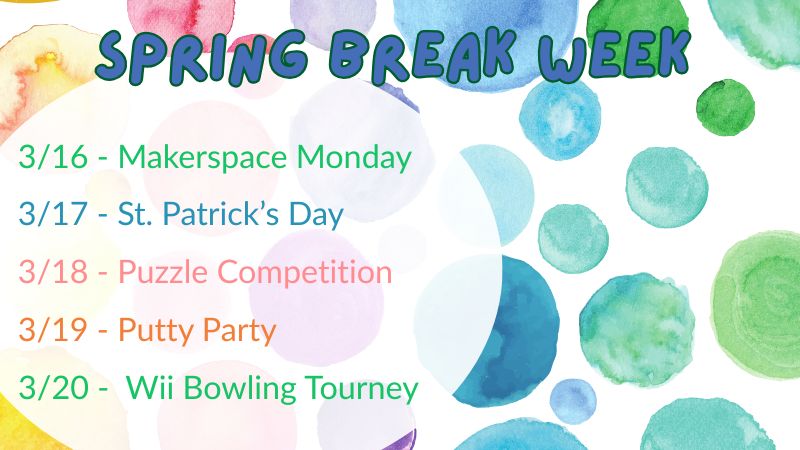 SPRING BREAK WEEK

3/16 - Makerspace Monday

3/17 - St. Patrick's Day

3/18 - Puzzle Competition

3/19 - Putty Party

3/20 - Wii Bowling Tourney